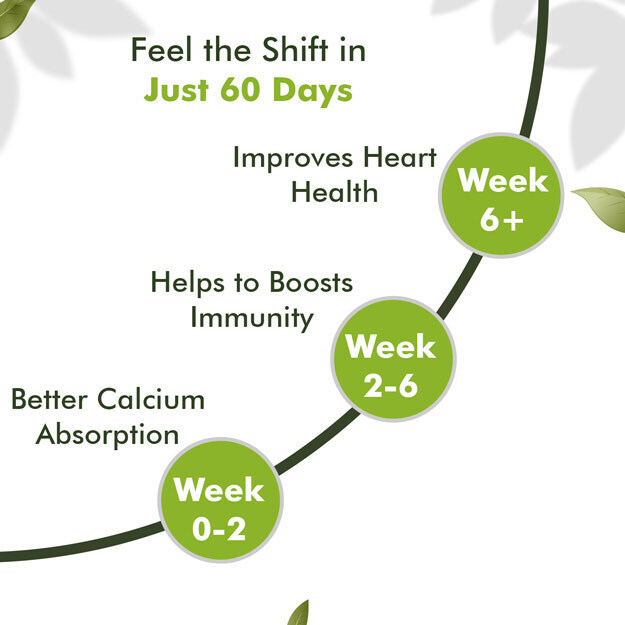 Feel the Shift in
Just 60 Days

Improves Heart Health

Week 6+

Helps to Boosts Immunity

Week 2-6

Better Calcium Absorption

Week 0-2